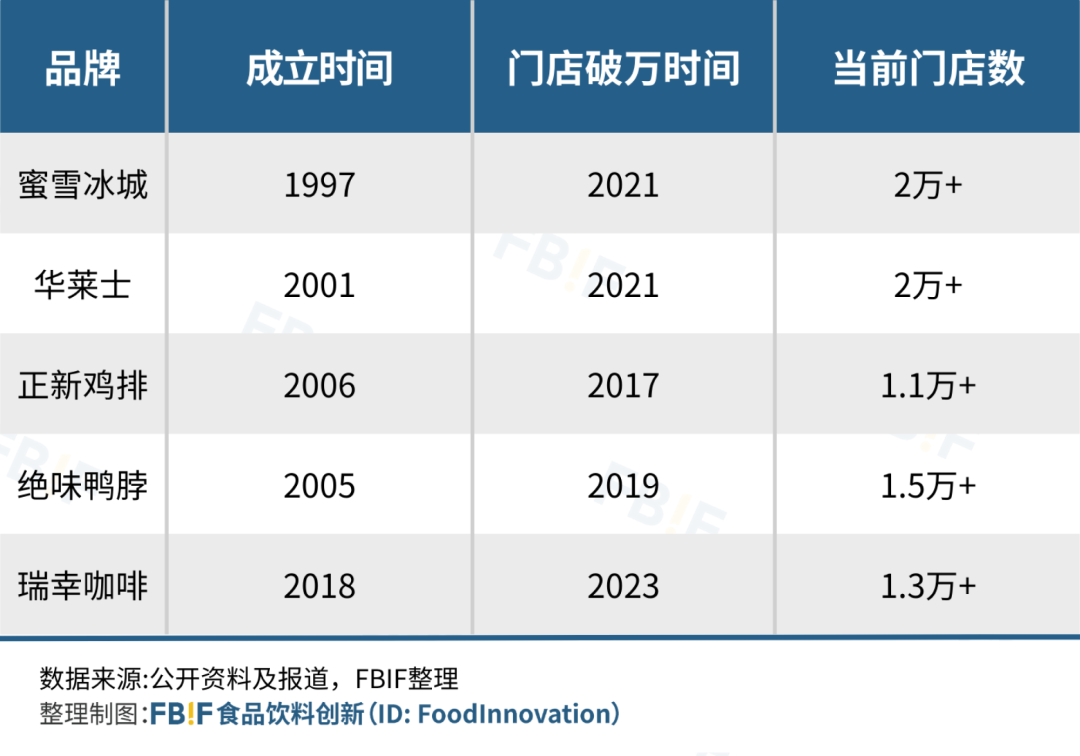 | 品牌 | 成立时间 | 门店破万时间 | 当前门店数 |
|---|---|---|---|
| 蜜雪冰城 | 1997 | 2021 | 2万+ |
| 华莱士 | 2001 | 2021 | 2万+ |
| 正新鸡排 | 2006 | 2017 | 1.1万+ |
| 绝味鸭脖 | 2005 | 2019 | 1.5万+ |
| 瑞幸咖啡 | 2018 | 2023 | 1.3万+ |

数据来源:公开资料及报道，FBIF整理
整理制图:FB!F 食品饮料创新（ID: FoodInnovation）